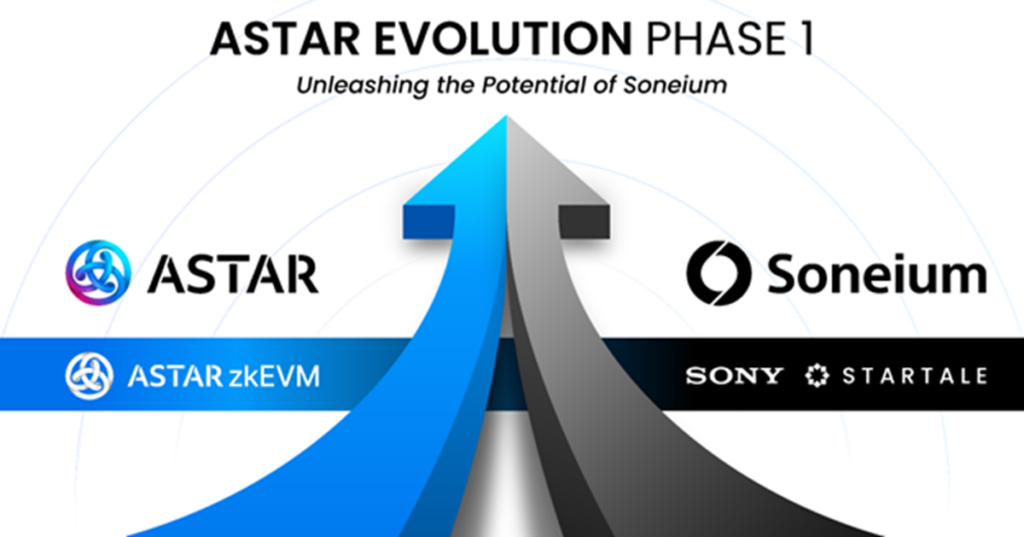 ASTAR EVOLUTION PHASE 1

Unleashing the Potential of Soneium

ASTAR

Soneium

ASTAR zkEVM

SONY STARTALE